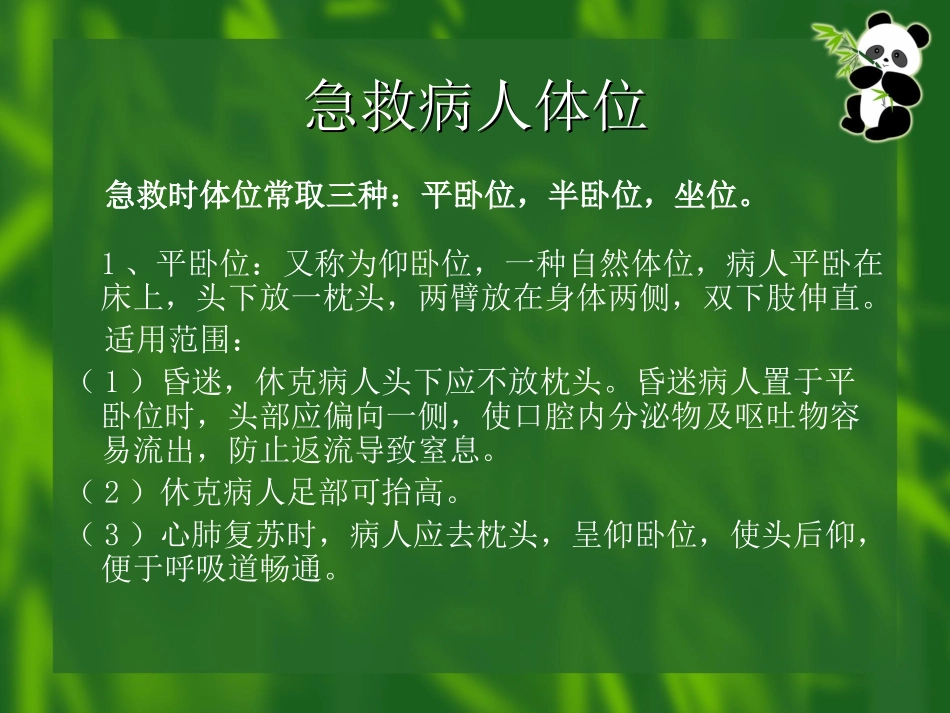 急救病人体位

急救时体位常取三种：平卧位，半卧位，坐位。

1、平卧位：又称为仰卧位，一种自然体位，病人平卧在床上，头下放一枕头，两臂放在身体两侧，双下肢伸直。

适用范围：

（1）昏迷，休克病人头下应不放枕头。昏迷病人置于平卧位时，头部应偏向一侧，使口腔内分泌物及呕吐物容易流出，防止返流导致窒息。

（2）休克病人足部可抬高。

（3）心肺复苏时，病人应去枕头，呈仰卧位，使头后仰，便于呼吸道畅通。